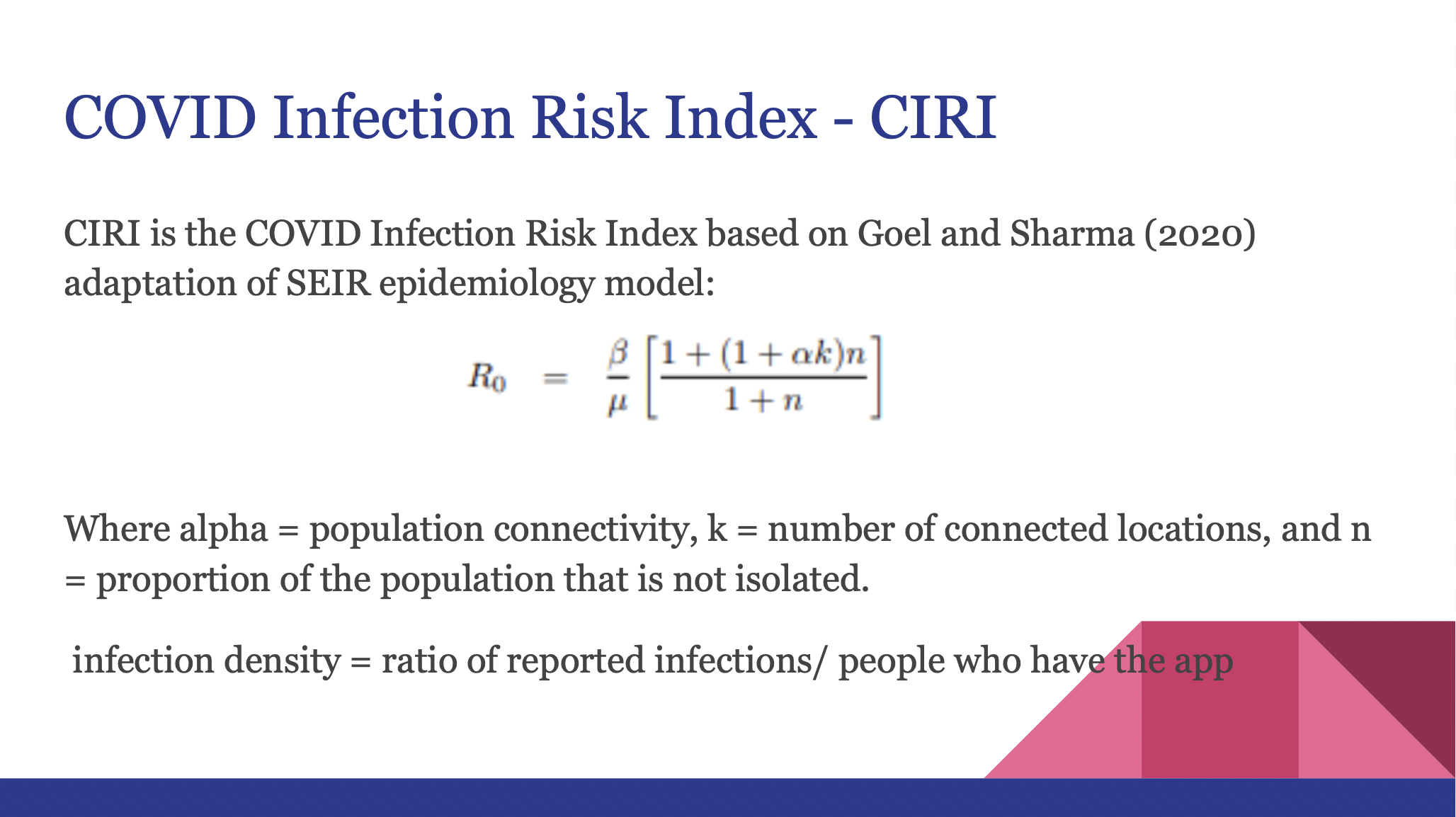 COVID Infection Risk Index - CIRI

CIRI is the COVID Infection Risk Index based on Goel and Sharma (2020) adaptation of SEIR epidemiology model:

$R_0 = \frac{\beta}{\mu}\left[\frac{1+(1+\alpha k)n}{1+n}\right]$

Where alpha = population connectivity, k = number of connected locations, and n = proportion of the population that is not isolated.

infection density = ratio of reported infections/ people who have the app